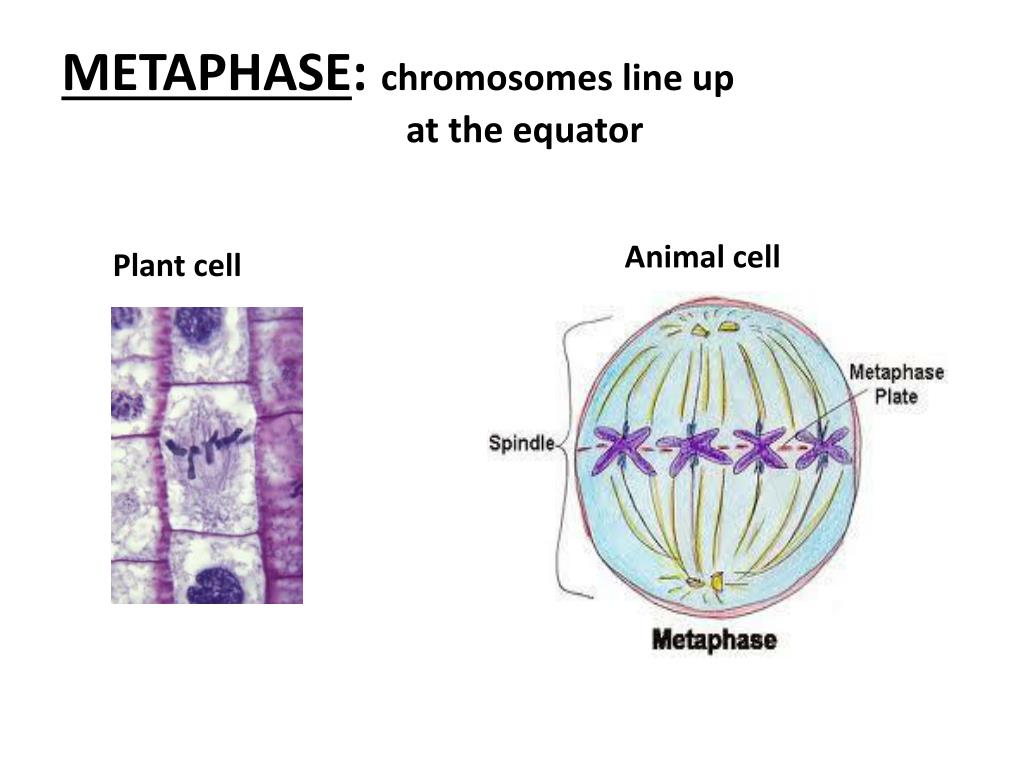 METAPHASE: chromosomes line up at the equator

Plant cell

Animal cell

Spindle

Metaphase Plate

Metaphase